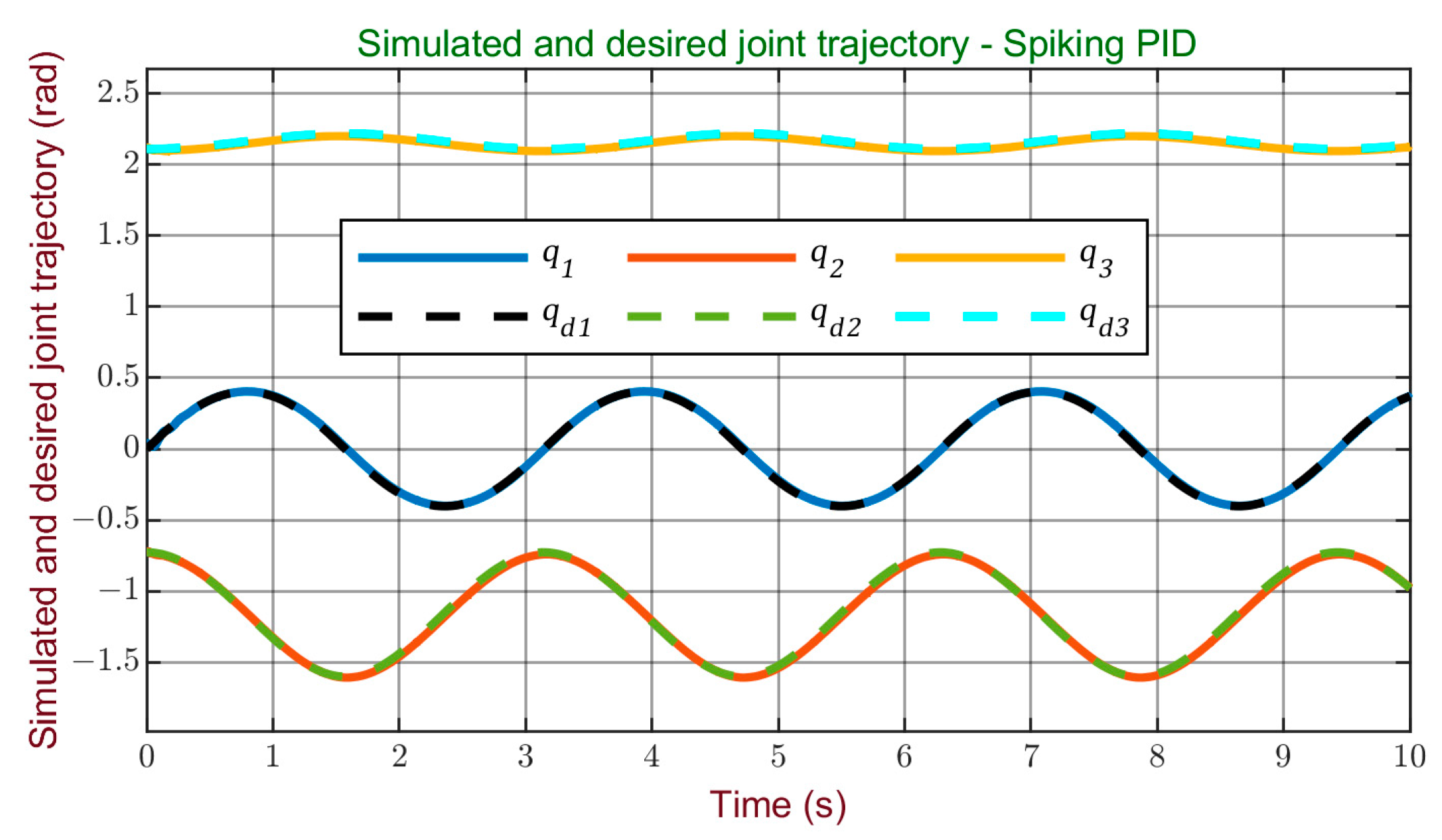 Simulated and desired joint trajectory - Spiking PID

Simulated and desired joint trajectory (rad)

2.5
2
1.5
1
0.5
0
−0.5
−1
−1.5

$q_1$ $q_2$ $q_3$
$q_{d1}$ $q_{d2}$ $q_{d3}$

0 1 2 3 4 5 6 7 8 9 10

Time (s)